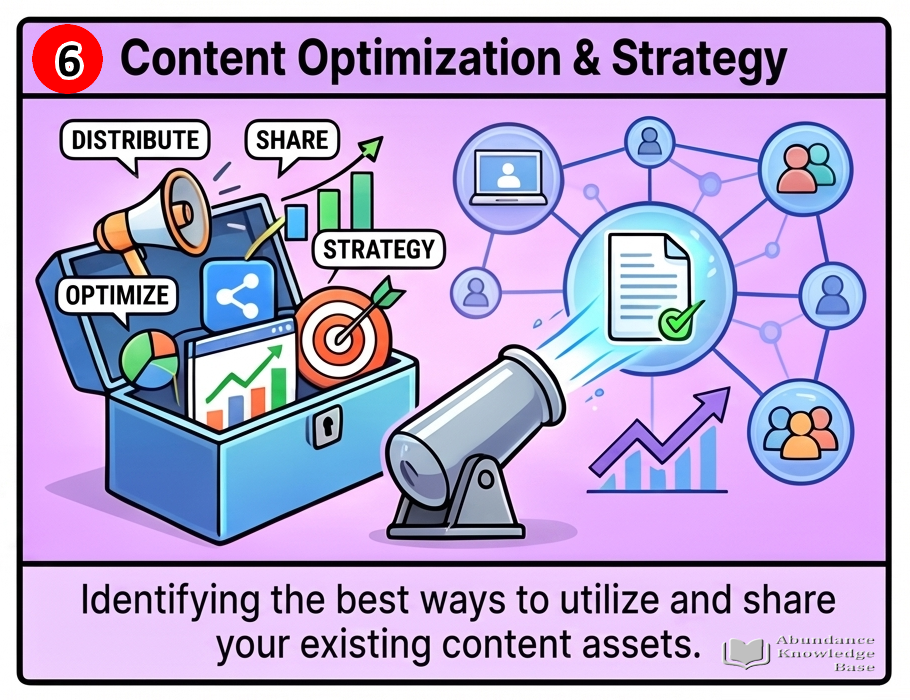 6 Content Optimization & Strategy

DISTRIBUTE

SHARE

STRATEGY

OPTIMIZE

Identifying the best ways to utilize and share your existing content assets.

Abundance Knowledge Base